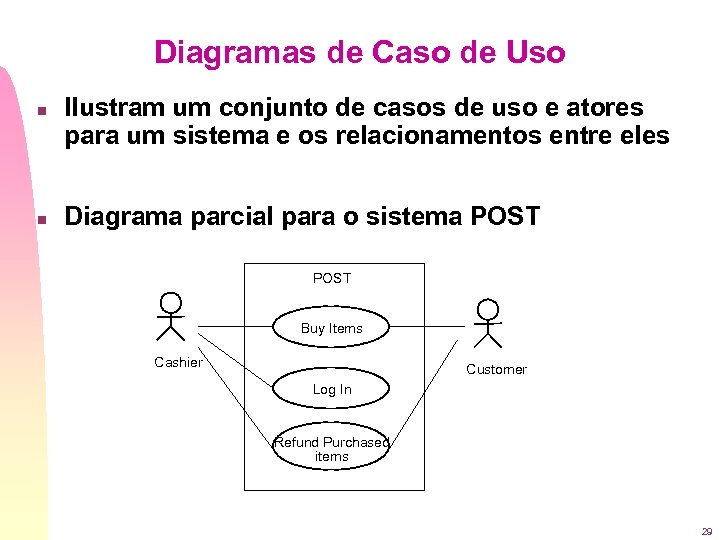 Diagramas de Caso de Uso

Ilustram um conjunto de casos de uso e atores para um sistema e os relacionamentos entre eles

Diagrama parcial para o sistema POST

POST

Buy Items

Cashier

Customer

Log In

Refund Purchased items

29